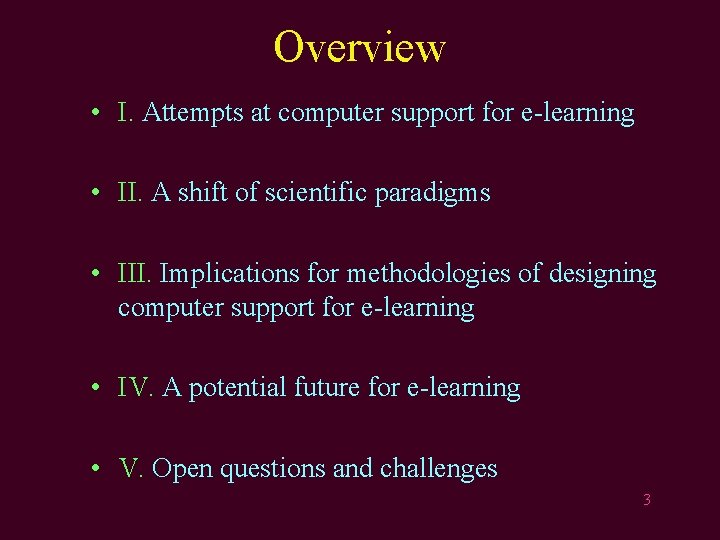 Overview

• I. Attempts at computer support for e-learning

• II. A shift of scientific paradigms

• III. Implications for methodologies of designing computer support for e-learning

• IV. A potential future for e-learning

• V. Open questions and challenges

3